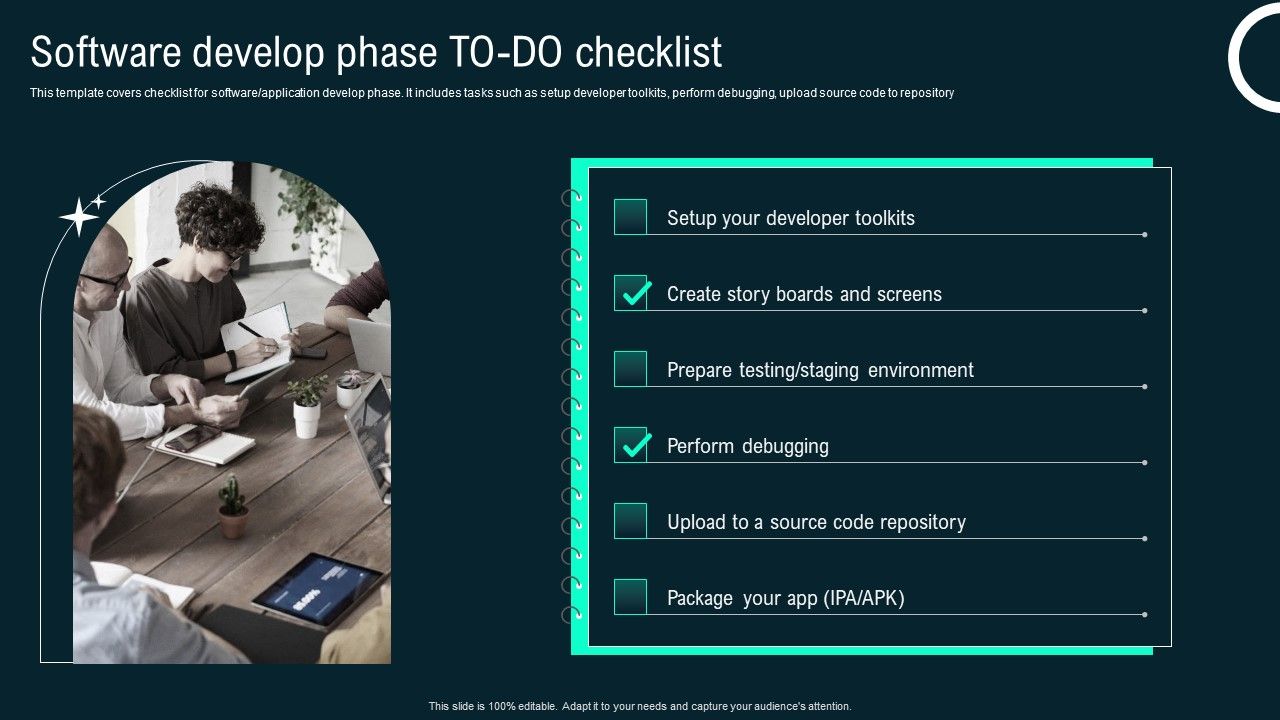 Software develop phase TO-DO checklist

This template covers checklist for software/application develop phase. It includes tasks such as setup developer toolkits, perform debugging, upload source code to repository

Setup your developer toolkits

Create story boards and screens

Prepare testing/staging environment

Perform debugging

Upload to a source code repository

Package your app (IPA/APK)

This slide is 100% editable. Adapt it to your needs and capture your audience's attention.